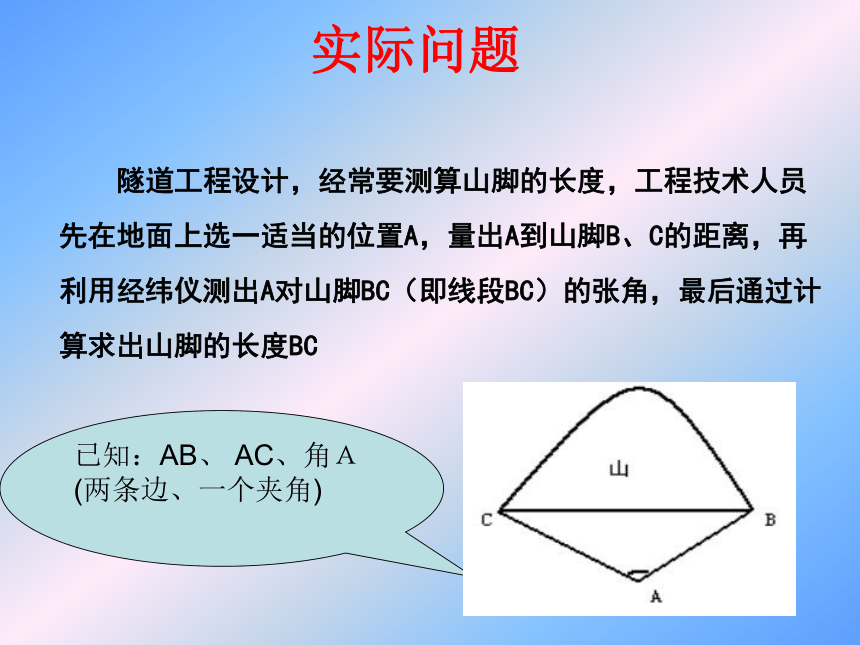 实际问题

隧道工程设计，经常要测算山脚的长度，工程技术人员先在地面上选一适当的位置A，量出A到山脚B、C的距离，再利用经纬仪测出A对山脚BC（即线段BC）的张角，最后通过计算求出山脚的长度BC

已知：AB、 AC、角A
(两条边、一个夹角)

山
C
B
A